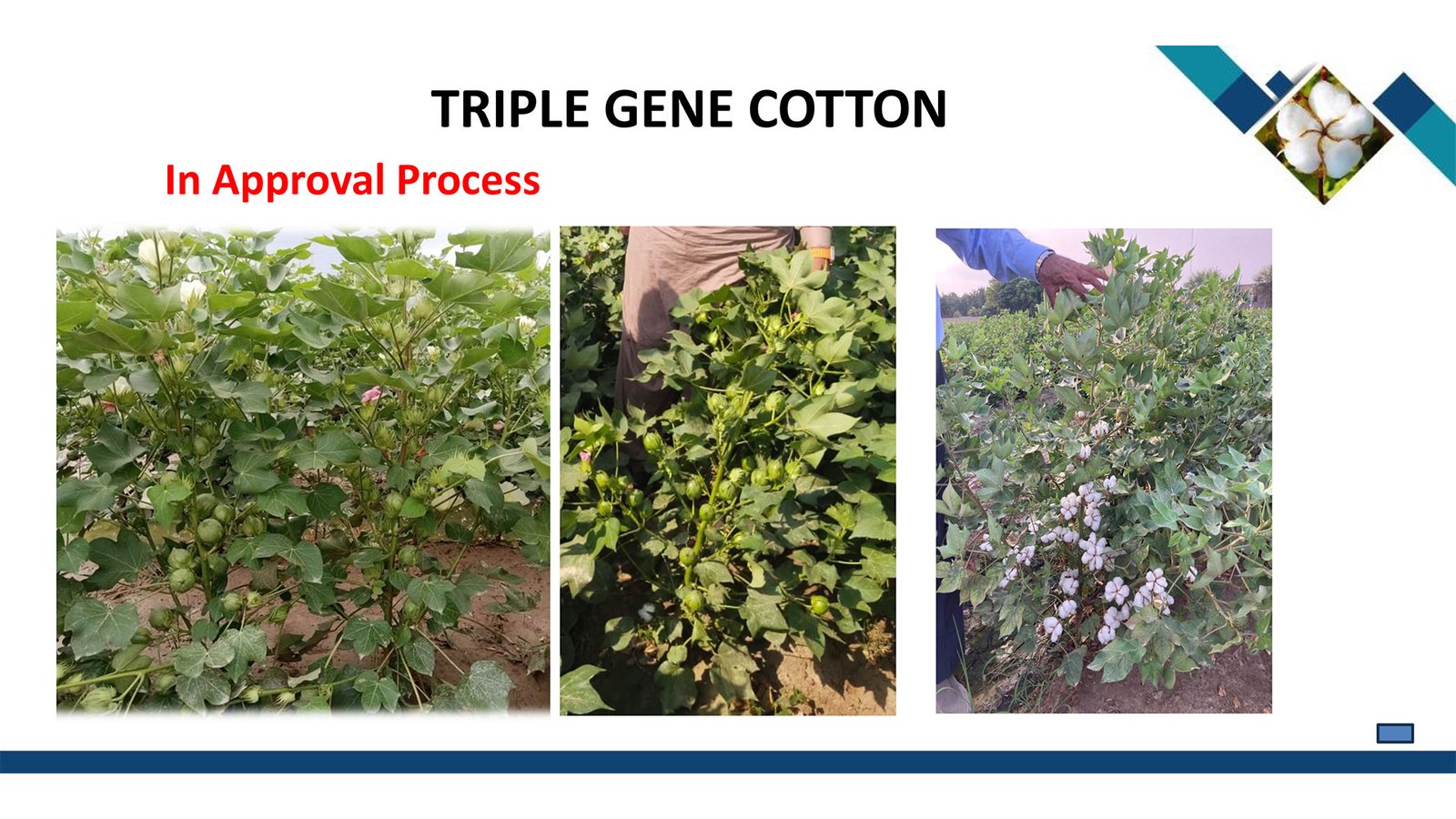 TRIPLE GENE COTTON

In Approval Process